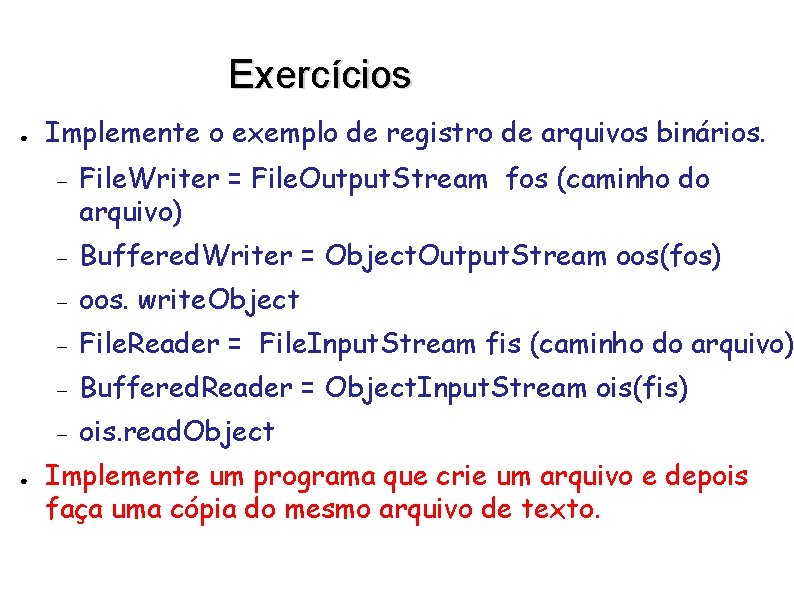 Exercícios

● Implemente o exemplo de registro de arquivos binários.

– FileWriter = FileOutputStream fos (caminho do arquivo)

– BufferedWriter = ObjectOutputStream oos(fos)

– oos. writeObject

– FileReader = FileInputStream fis (caminho do arquivo)

– BufferedReader = ObjectInputStream ois(fis)

– ois.readObject

● Implemente um programa que crie um arquivo e depois faça uma cópia do mesmo arquivo de texto.